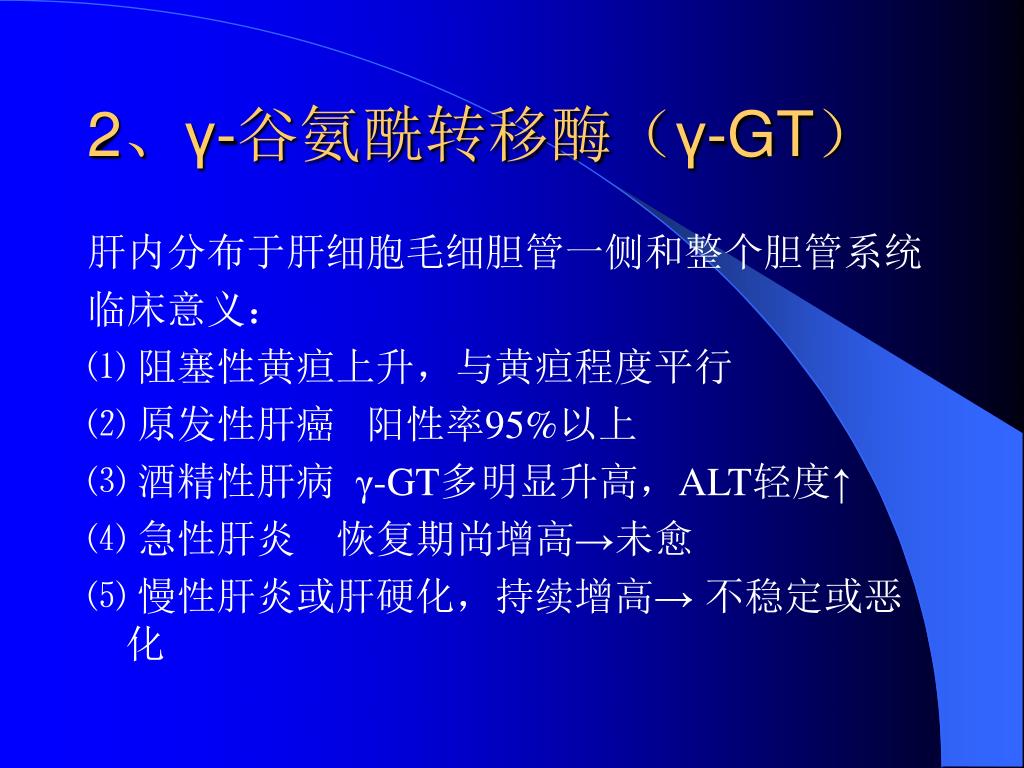 2、γ-谷氨酰转移酶（γ-GT）

肝内分布于肝细胞毛细胆管一侧和整个胆管系统

临床意义：

⑴ 阻塞性黄疸上升，与黄疸程度平行

⑵ 原发性肝癌　阳性率95%以上

⑶ 酒精性肝病　γ-GT多明显升高，ALT轻度↑

⑷ 急性肝炎　恢复期尚增高→未愈

⑸ 慢性肝炎或肝硬化，持续增高→ 不稳定或恶化